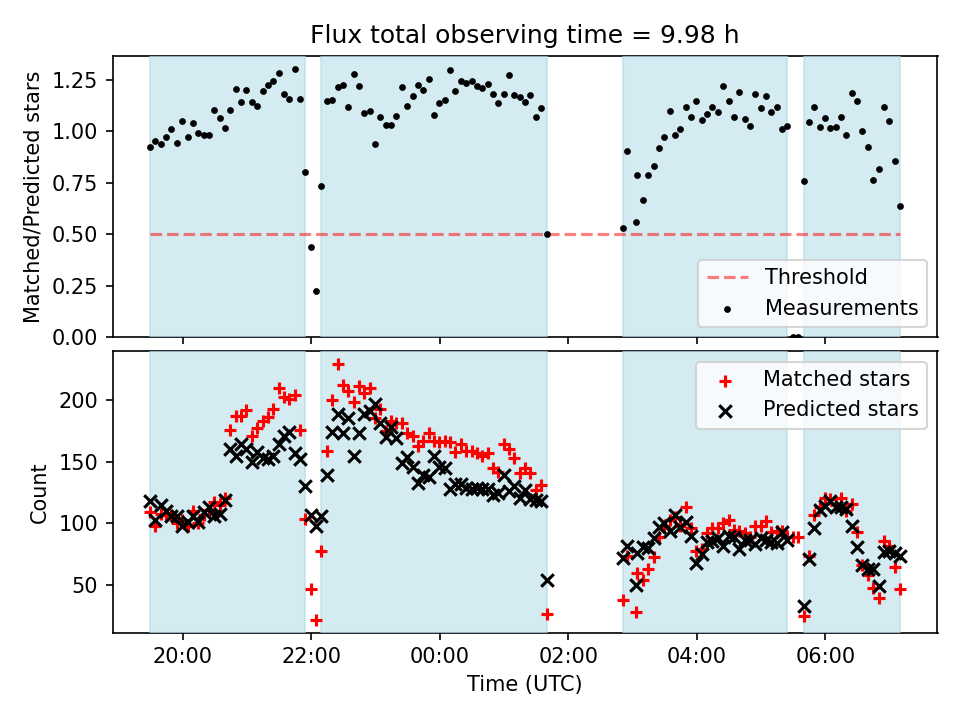 Flux total observing time = 9.98 h

Matched/Predicted stars

1.25
1.00
0.75
0.50
0.25
0.00

Threshold
Measurements

Count

200
150
100
50

Matched stars
Predicted stars

20:00
22:00
00:00
02:00
04:00
06:00

Time (UTC)